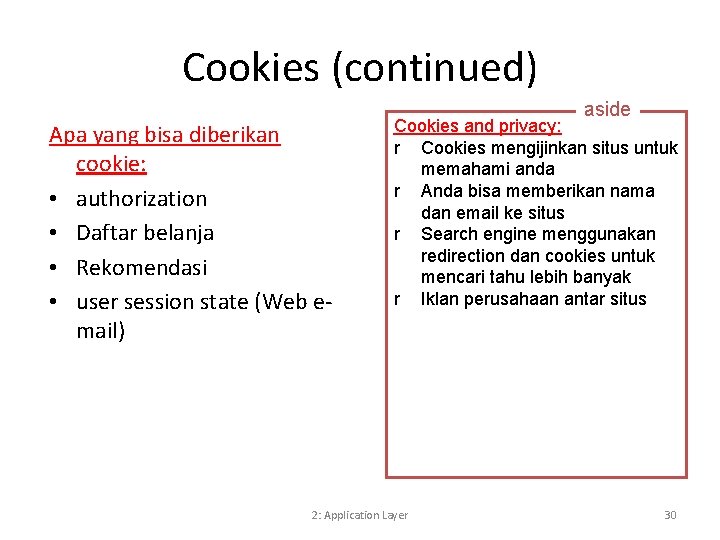 Cookies (continued)

Apa yang bisa diberikan cookie:
• authorization
• Daftar belanja
• Rekomendasi
• user session state (Web e-mail)

aside

Cookies and privacy:
r Cookies mengijinkan situs untuk memahami anda
r Anda bisa memberikan nama dan email ke situs
r Search engine menggunakan redirection dan cookies untuk mencari tahu lebih banyak
r Iklan perusahaan antar situs

2: Application Layer

30